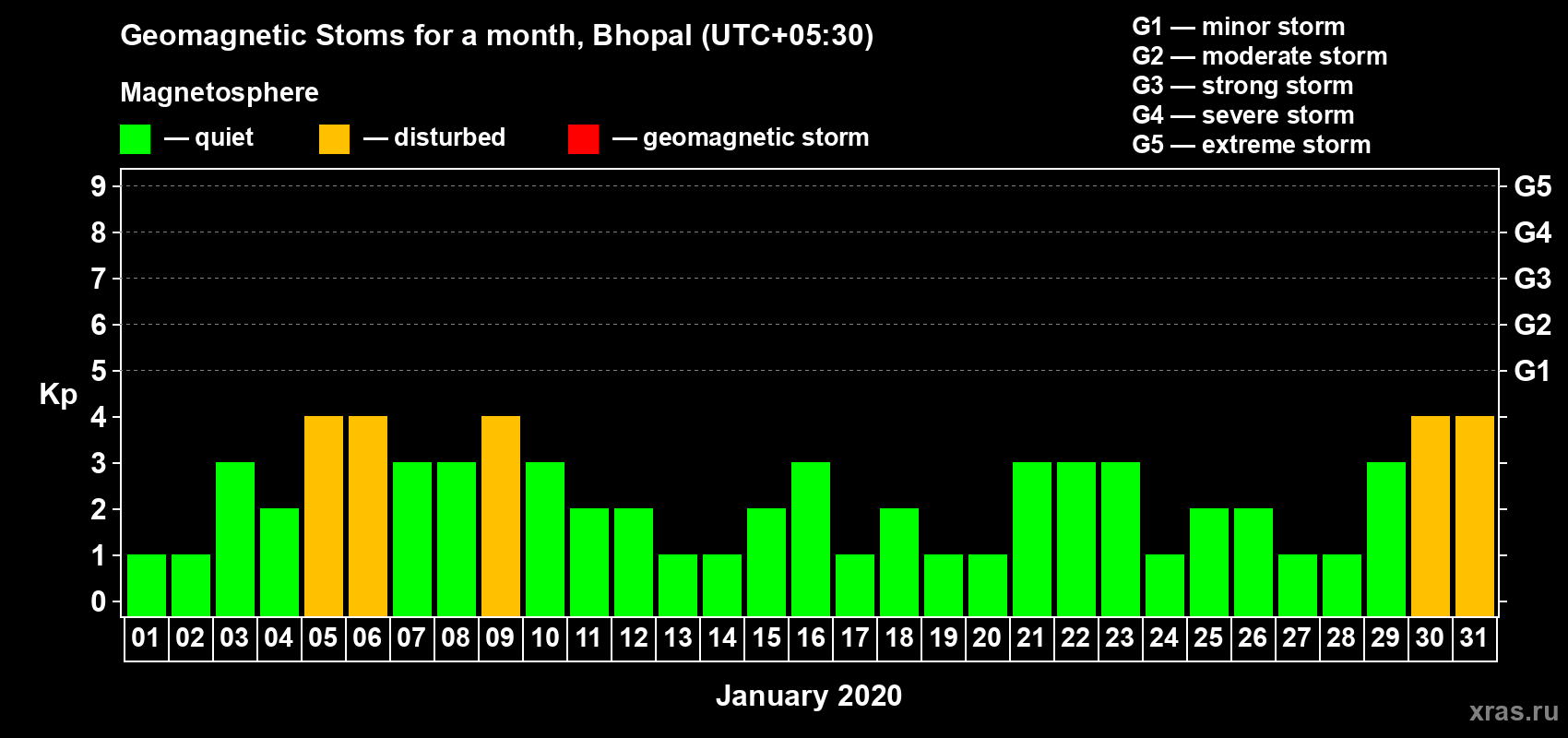 Geomagnetic Stoms for a month, Bhopal (UTC+05:30)

Magnetosphere

— quiet — disturbed — geomagnetic storm

G1 — minor storm
G2 — moderate storm
G3 — strong storm
G4 — severe storm
G5 — extreme storm

Kp

9
8
7
6
5
4
3
2
1
0

G5
G4
G3
G2
G1

01 02 03 04 05 06 07 08 09 10 11 12 13 14 15 16 17 18 19 20 21 22 23 24 25 26 27 28 29 30 31

January 2020

xras.ru